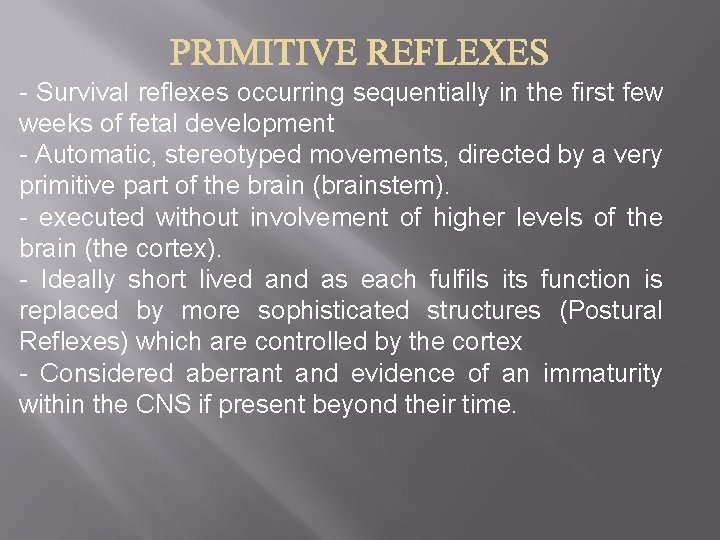 PRIMITIVE REFLEXES

- Survival reflexes occurring sequentially in the first few weeks of fetal development
- Automatic, stereotyped movements, directed by a very primitive part of the brain (brainstem).
- executed without involvement of higher levels of the brain (the cortex).
- Ideally short lived and as each fulfils its function is replaced by more sophisticated structures (Postural Reflexes) which are controlled by the cortex
- Considered aberrant and evidence of an immaturity within the CNS if present beyond their time.